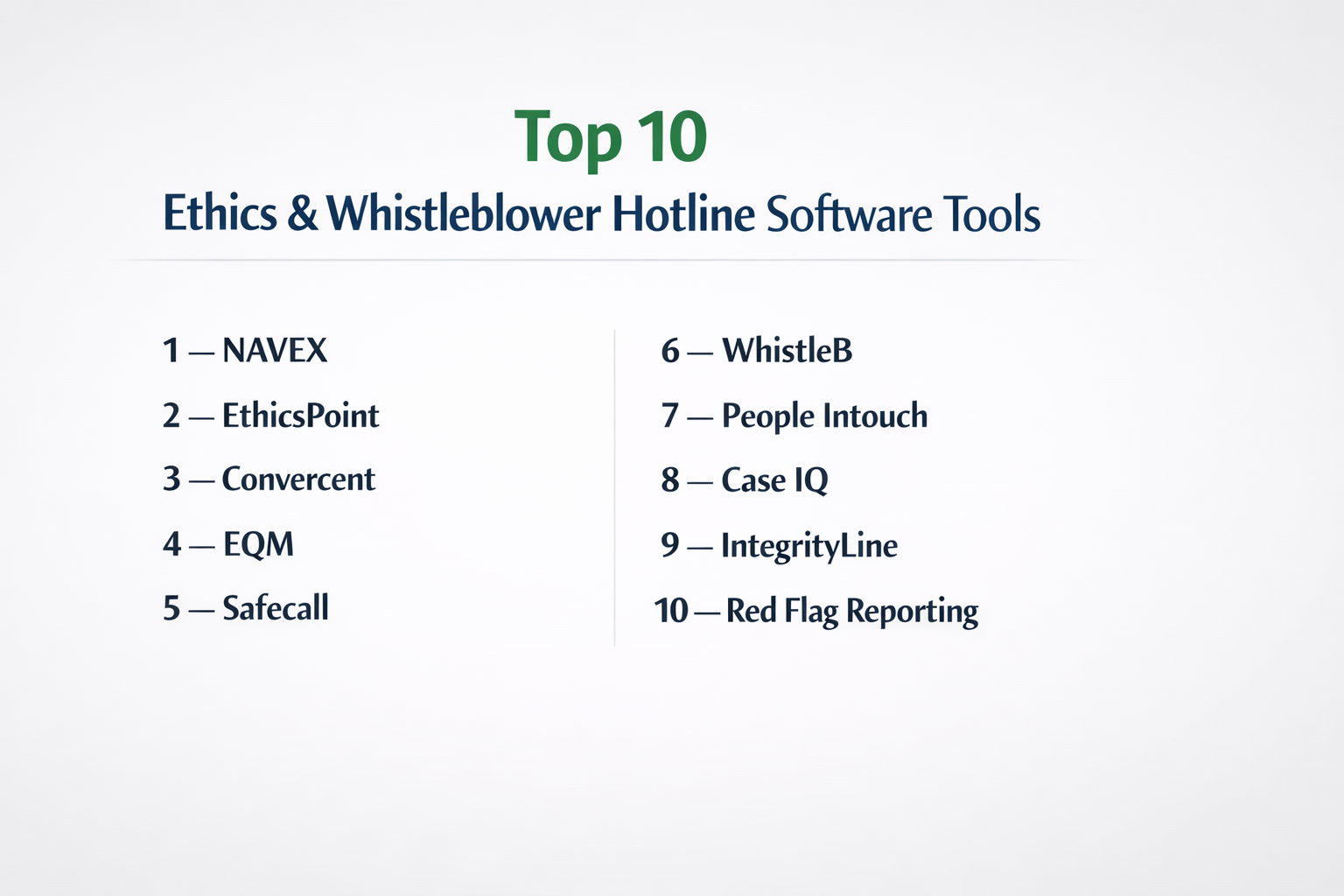 Top 10
Ethics & Whistleblower Hotline Software Tools

1 — NAVEX

2 — EthicsPoint

3 — Convercent

4 — EQM

5 — Safecall

6 — WhistleB

7 — People Intouch

8 — Case IQ

9 — IntegrityLine

10 — Red Flag Reporting